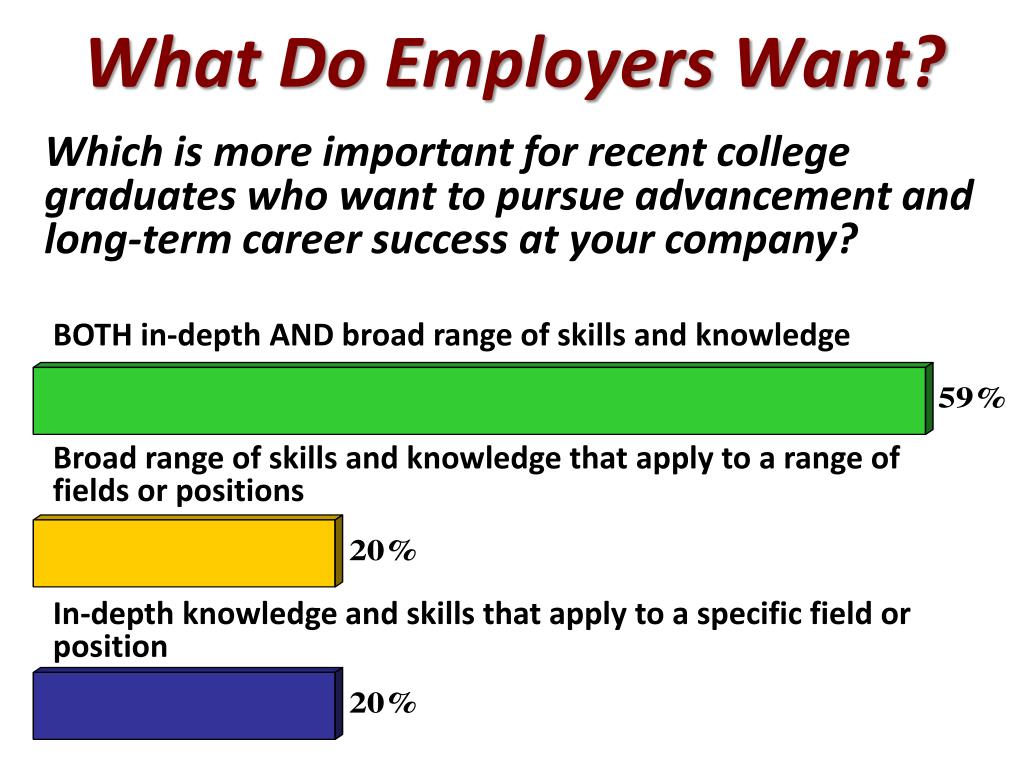 What Do Employers Want?

Which is more important for recent college graduates who want to pursue advancement and long-term career success at your company?

BOTH in-depth AND broad range of skills and knowledge

59%

Broad range of skills and knowledge that apply to a range of fields or positions

20%

In-depth knowledge and skills that apply to a specific field or position

20%